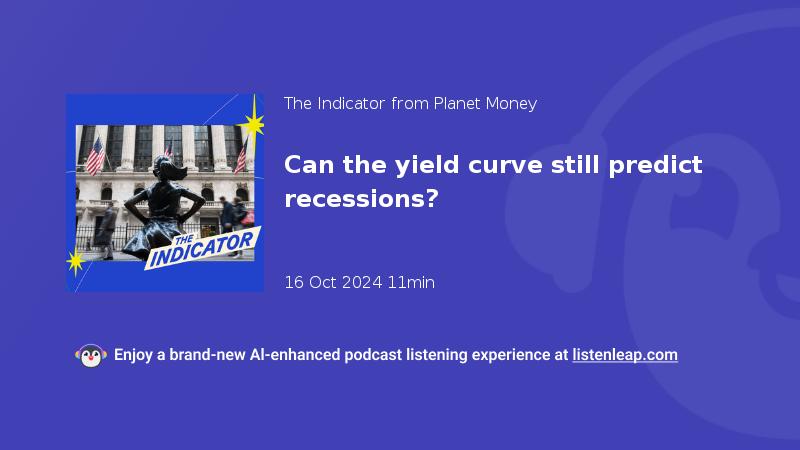 THE INDICATOR

The Indicator from Planet Money

Can the yield curve still predict recessions?

16 Oct 2024 11min

Enjoy a brand-new AI-enhanced podcast listening experience at listenleap.com